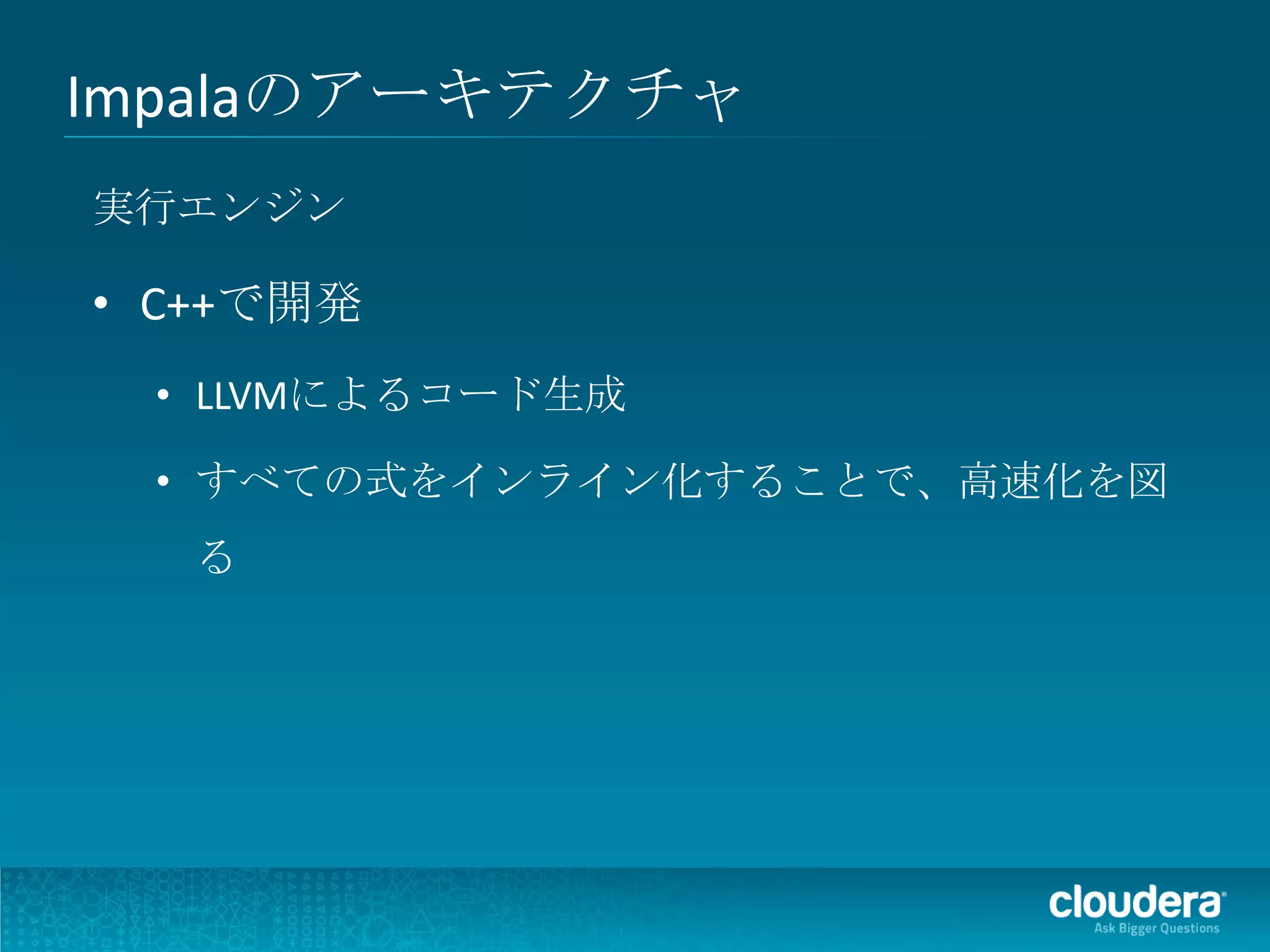 Impalaのアーキテクチャ

実行エンジン

• C++で開発

• LLVMによるコード生成

• すべての式をインライン化することで、高速化を図る

cloudera®
Ask Bigger Questions